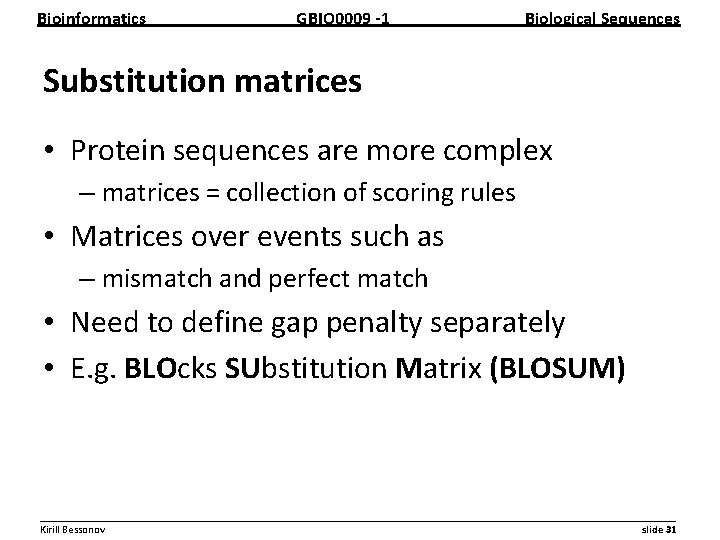 Bioinformatics GBIO0009 -1 Biological Sequences

Substitution matrices

• Protein sequences are more complex
– matrices = collection of scoring rules

• Matrices over events such as
– mismatch and perfect match

• Need to define gap penalty separately

• E.g. BLOcks SUbstitution Matrix (BLOSUM)

Kirill Bessonov slide 31